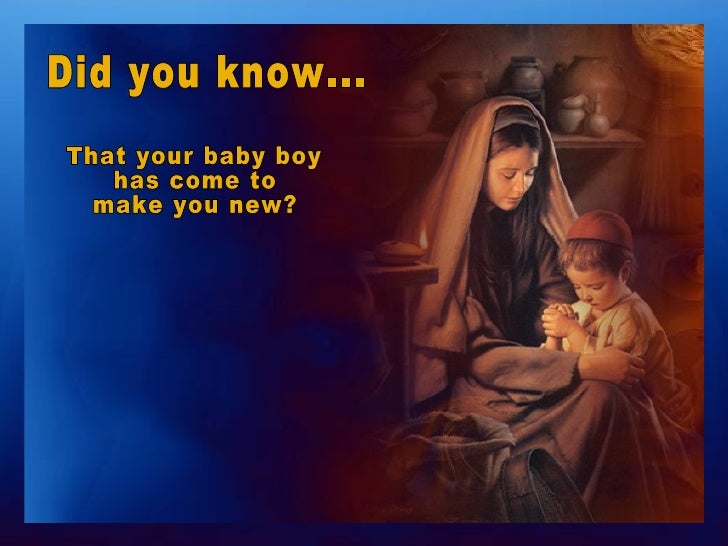 Did you know...

That your baby boy has come to make you new?